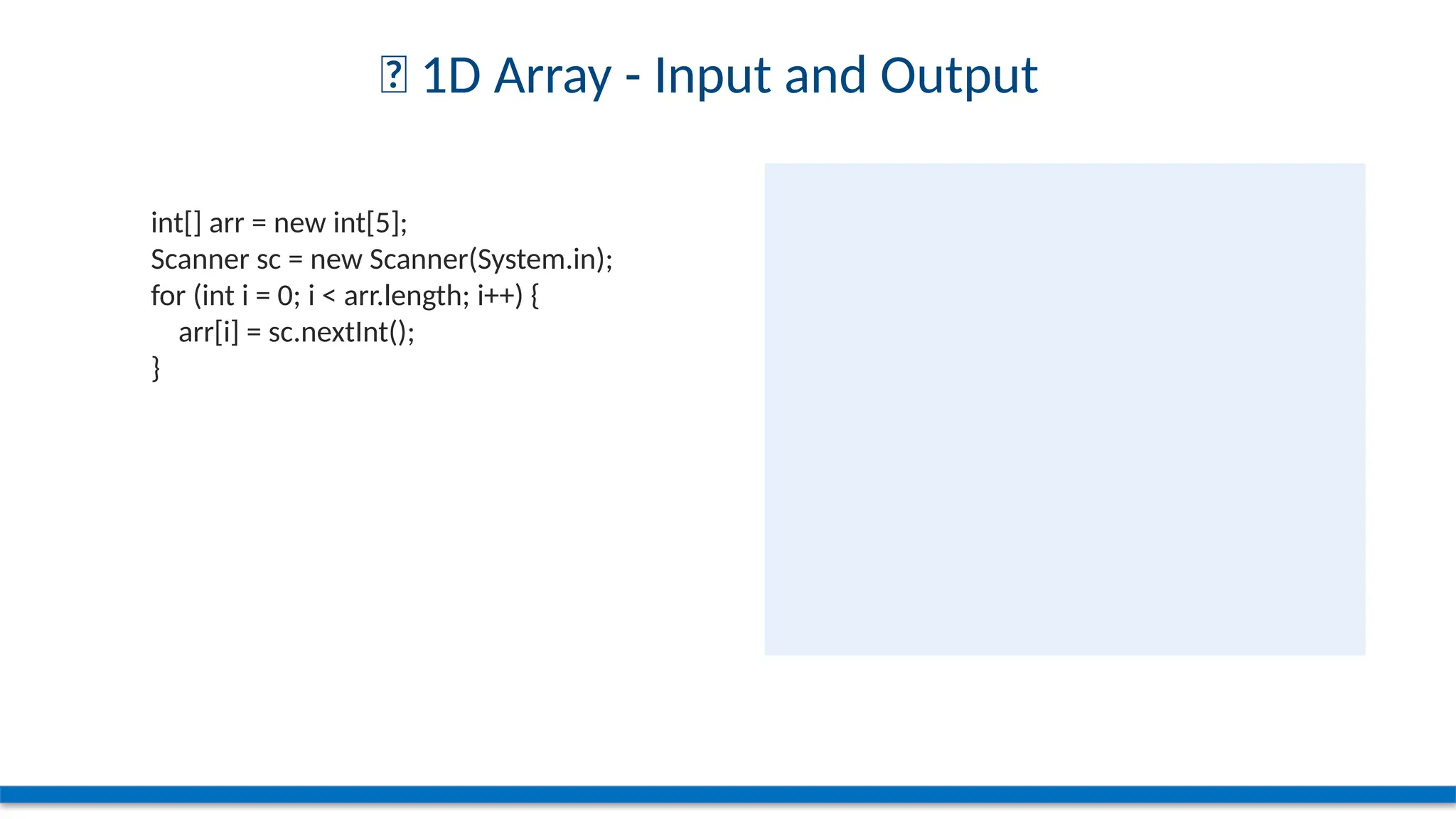 1D Array - Input and Output

int[] arr = new int[5];
Scanner sc = new Scanner(System.in);
for (int i = 0; i < arr.length; i++) {
    arr[i] = sc.nextInt();
}